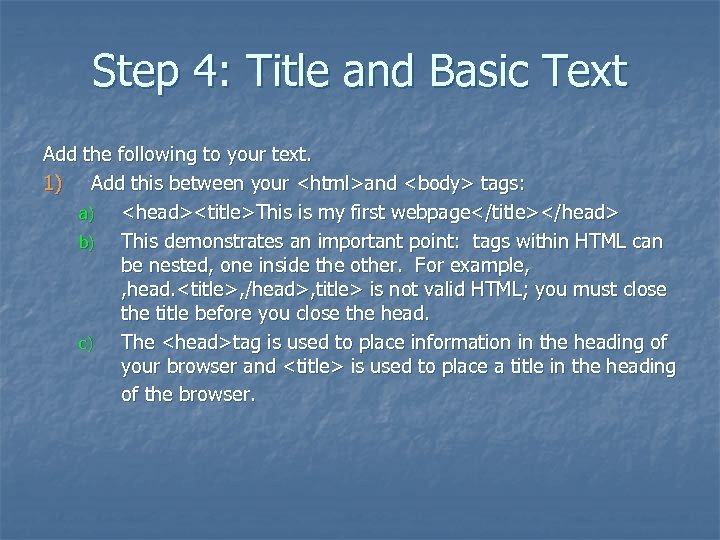 Step 4: Title and Basic Text

Add the following to your text.

1) Add this between your <html>and <body> tags:

a) <head><title>This is my first webpage</title></head>

b) This demonstrates an important point: tags within HTML can be nested, one inside the other. For example, ,head.<title>,/head>,title> is not valid HTML; you must close the title before you close the head.

c) The <head>tag is used to place information in the heading of your browser and <title> is used to place a title in the heading of the browser.